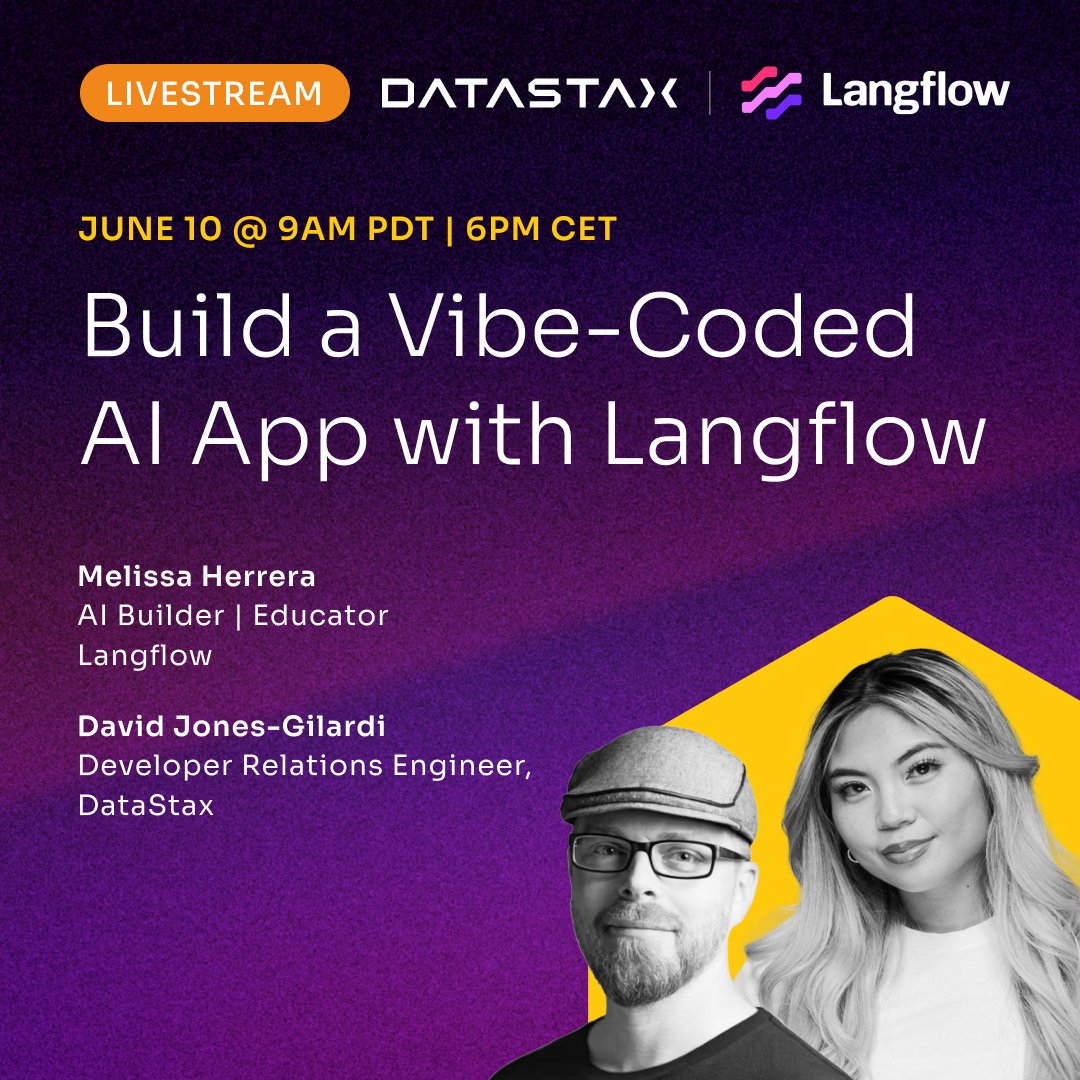 LIVESTREAM DATASTAX | Langflow

JUNE 10 @ 9AM PDT | 6PM CET

Build a Vibe-Coded AI App with Langflow

Melissa Herrera
AI Builder | Educator
Langflow

David Jones-Gilardi
Developer Relations Engineer, DataStax